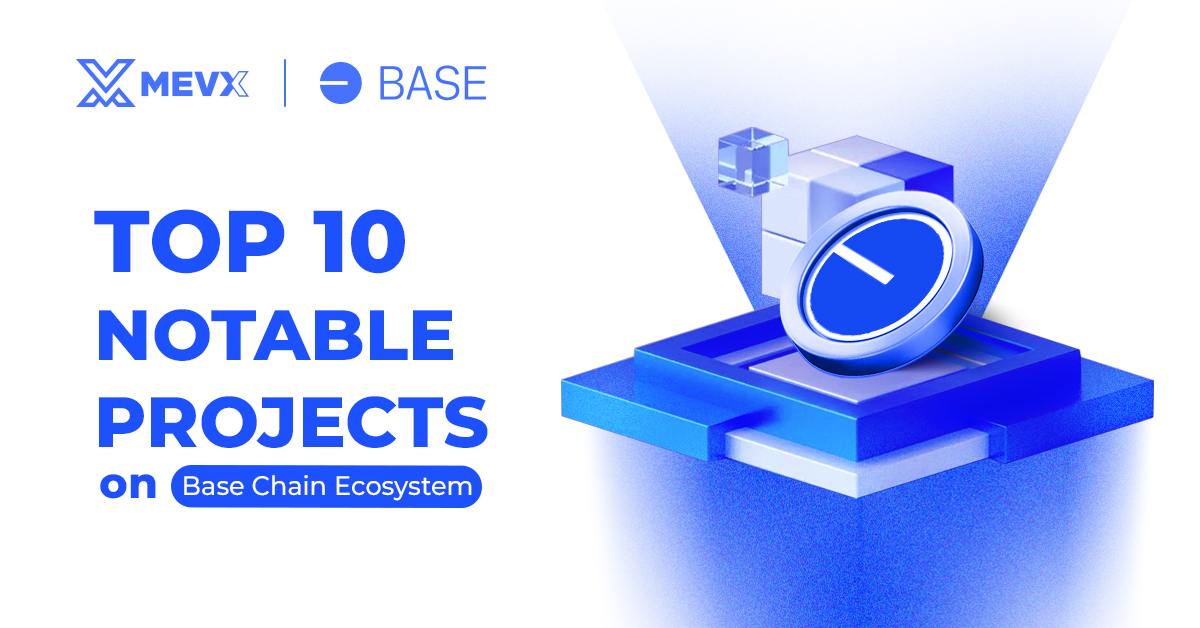 MEVX | BASE

TOP 10 NOTABLE PROJECTS on Base Chain Ecosystem